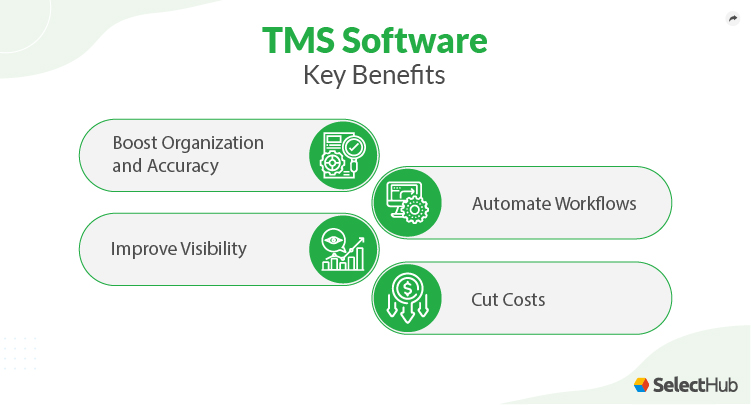 TMS Software
Key Benefits

Boost Organization and Accuracy

Automate Workflows

Improve Visibility

Cut Costs

SelectHub